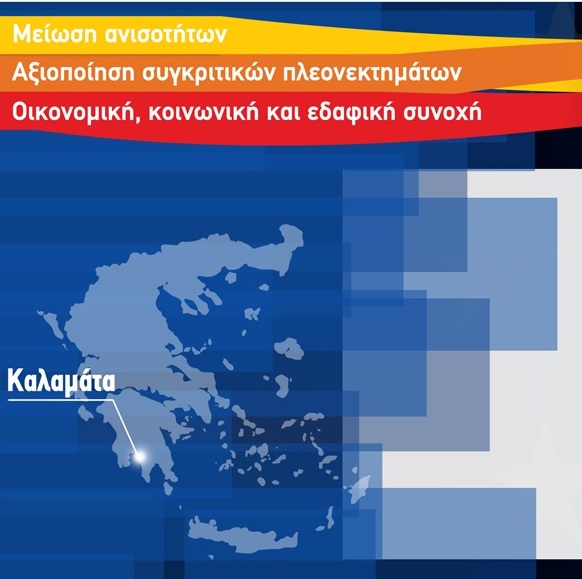 Μείωση ανισοτήτων

Αξιοποίηση συγκριτικών πλεονεκτημάτων

Οικονομική, κοινωνική και εδαφική συνοχή

Καλαμάτα